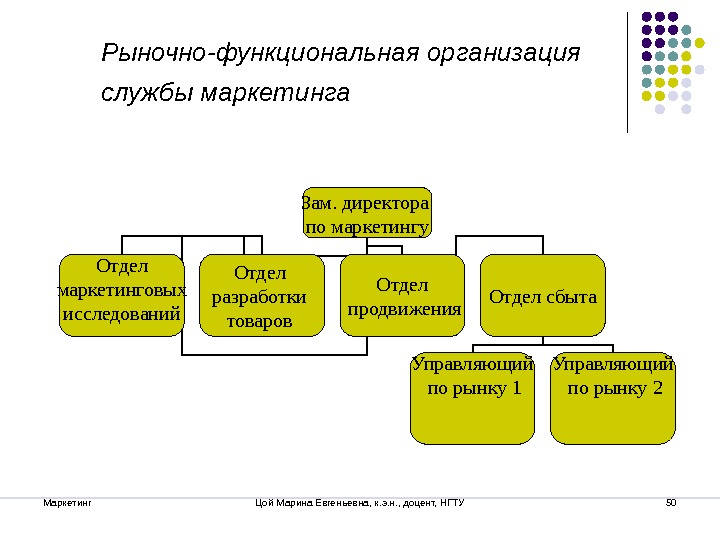 Рыночно-функциональная организация службы маркетинга

Зам. директора по маркетингу

Отдел маркетинговых исследований

Отдел разработки товаров

Отдел продвижения

Отдел сбыта

Управляющий по рынку 1

Управляющий по рынку 2

Маркетинг

Цой Марина Евгеньевна, к.э.н., доцент, НГТУ

50